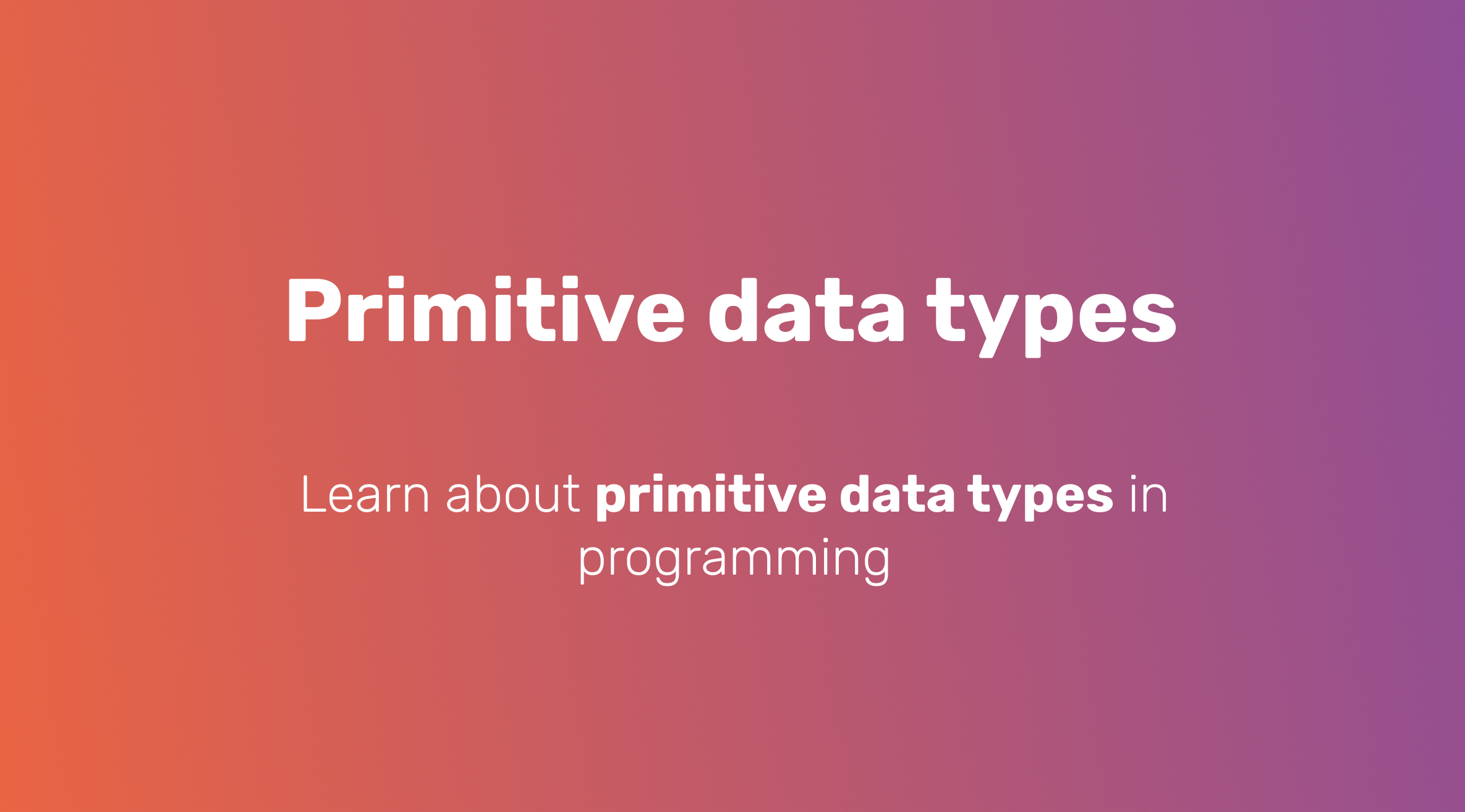 Primitive data types

Learn about primitive data types in programming